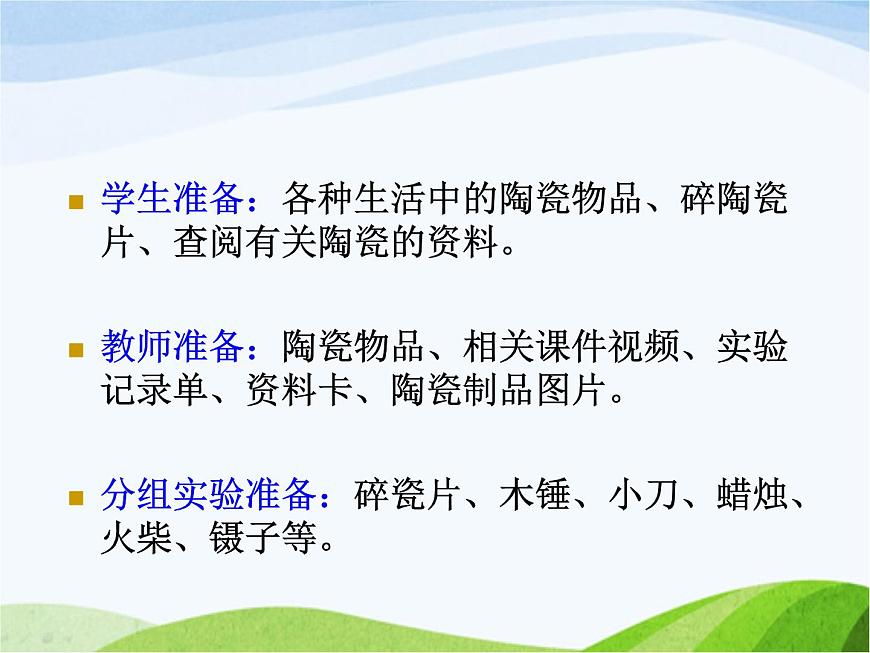 学生准备：各种生活中的陶瓷物品、碎陶瓷片、查阅有关陶瓷的资料。

教师准备：陶瓷物品、相关课件视频、实验记录单、资料卡、陶瓷制品图片。

分组实验准备：碎瓷片、木锤、小刀、蜡烛、火柴、镊子等。